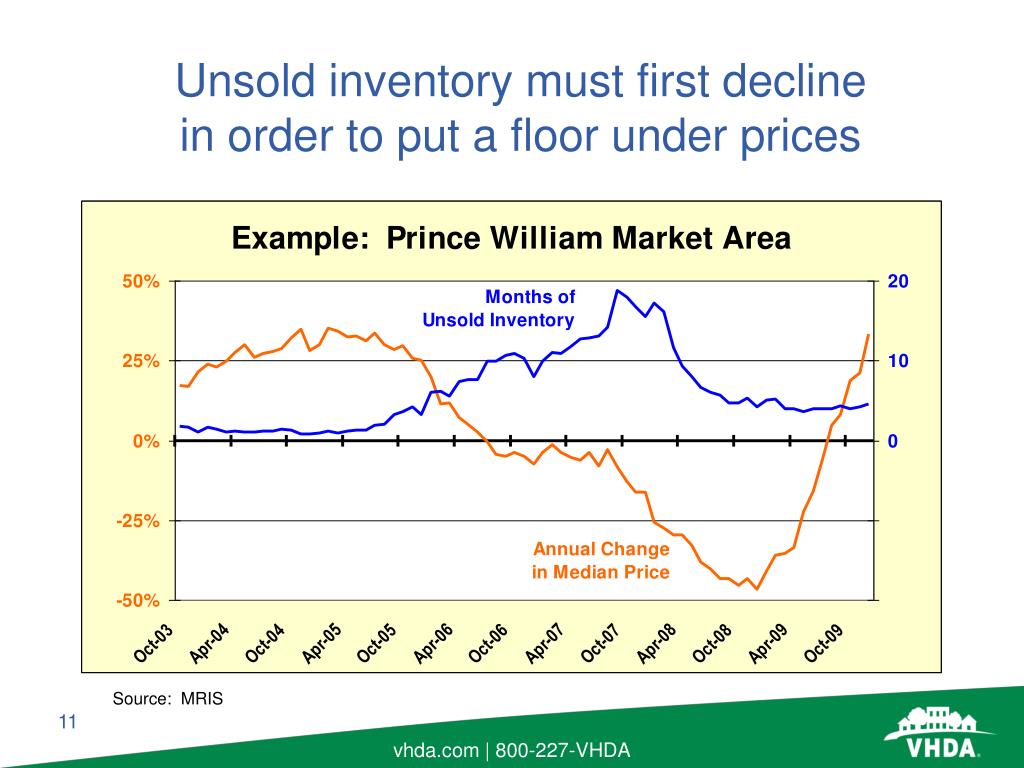 Unsold inventory must first decline in order to put a floor under prices

Example: Prince William Market Area

50%
25%
0%
-25%
-50%

20
10
0

Months of Unsold Inventory

Annual Change in Median Price

Oct-03
Apr-04
Oct-04
Apr-05
Oct-05
Apr-06
Oct-06
Apr-07
Oct-07
Apr-08
Oct-08
Apr-09
Oct-09

Source: MRIS

11

vhda.com | 800-227-VHDA

VHDA